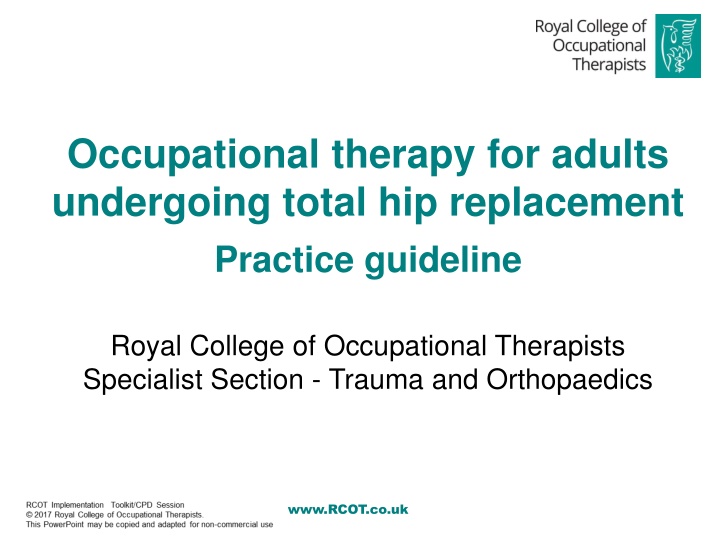 Royal College of Occupational Therapists

Occupational therapy for adults undergoing total hip replacement

Practice guideline

Royal College of Occupational Therapists
Specialist Section - Trauma and Orthopaedics

RCOT Implementation Toolkit/CPD Session
© 2017 Royal College of Occupational Therapists.
This PowerPoint may be copied and adapted for non-commercial use

www.RCOT.co.uk